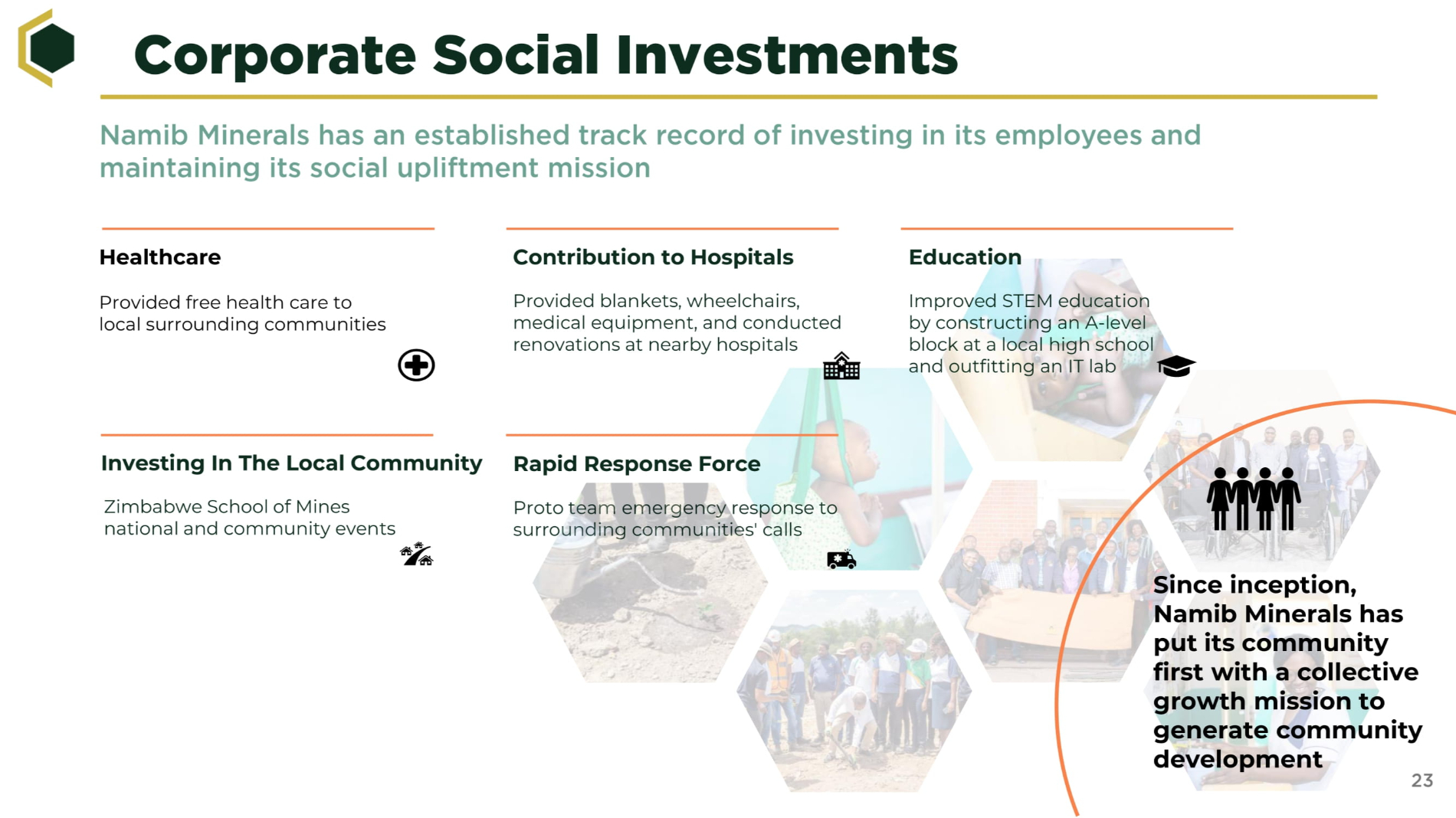 Corporate Social Investments

Namib Minerals has an established track record of investing in its employees and maintaining its social upliftment mission

Healthcare

Provided free health care to local surrounding communities

Contribution to Hospitals

Provided blankets, wheelchairs, medical equipment, and conducted renovations at nearby hospitals

Education

Improved STEM education by constructing an A-level block at a local high school and outfitting an IT lab

Investing In The Local Community

Zimbabwe School of Mines national and community events

Rapid Response Force

Proto team emergency response to surrounding communities' calls

Since inception, Namib Minerals has put its community first with a collective growth mission to generate community development

23